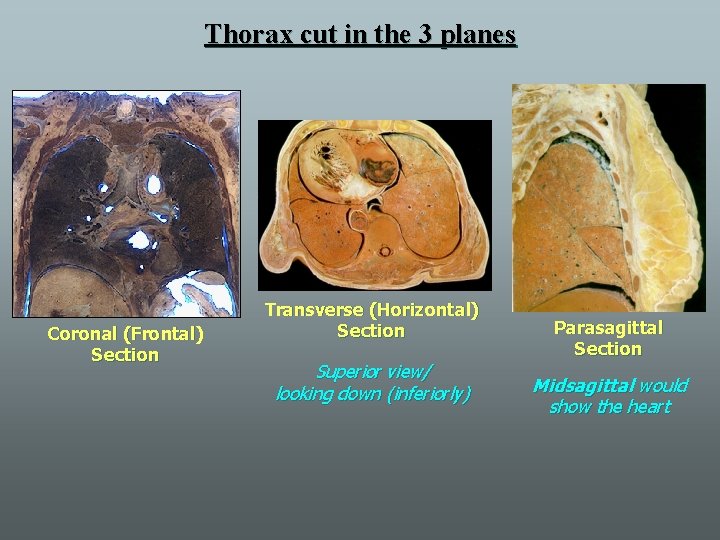 Thorax cut in the 3 planes

Coronal (Frontal) Section

Transverse (Horizontal) Section

Superior view/ looking down (inferiorly)

Parasagittal Section

Midsagittal would show the heart